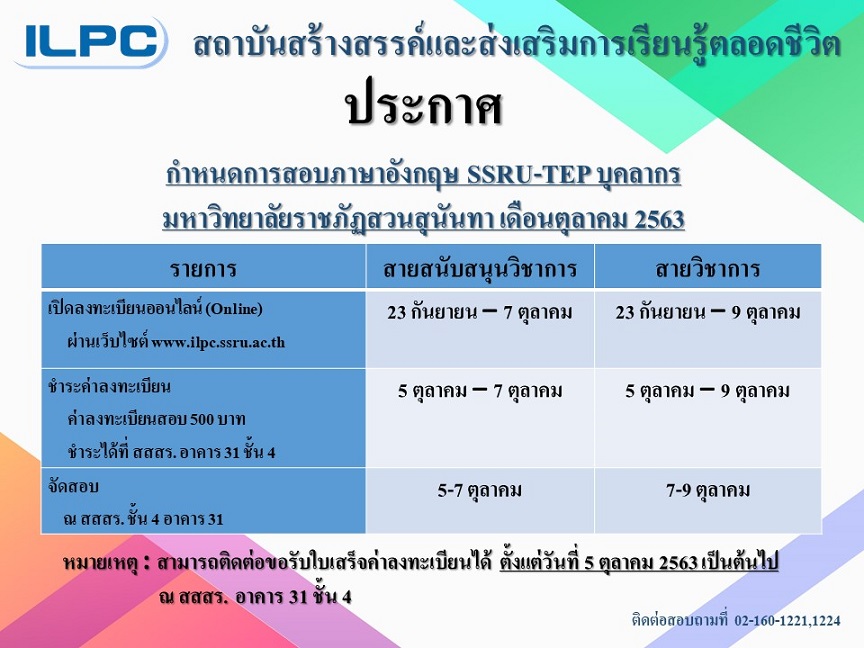 ILPC สถาบันสร้างสรรค์และส่งเสริมการเรียนรู้ตลอดชีวิต

ประกาศ

กำหนดการสอบภาษาอังกฤษ SSRU-TEP บุคลากร

มหาวิทยาลัยราชภัฏสวนสุนันทา เดือนตุลาคม 2563

| รายการ | สายสนับสนุนวิชาการ | สายวิชาการ |
|---|---|---|
| เปิดลงทะเบียนออนไลน์ (Online) ผ่านเว็บไซต์ www.ilpc.ssru.ac.th | 23 กันยายน – 7 ตุลาคม | 23 กันยายน – 9 ตุลาคม |
| ชำระค่าลงทะเบียน ค่าลงทะเบียนสอบ 500 บาท ชำระได้ที่ สสสร. อาคาร 31 ชั้น 4 | 5 ตุลาคม – 7 ตุลาคม | 5 ตุลาคม – 9 ตุลาคม |
| จัดสอบ ณ สสสร. ชั้น 4 อาคาร 31 | 5-7 ตุลาคม | 7-9 ตุลาคม |

หมายเหตุ : สามารถติดต่อขอรับใบเสร็จค่าลงทะเบียนได้ ตั้งแต่วันที่ 5 ตุลาคม 2563 เป็นต้นไป ณ สสสร. อาคาร 31 ชั้น 4

ติดต่อสอบถามที่ 02-160-1221,1224